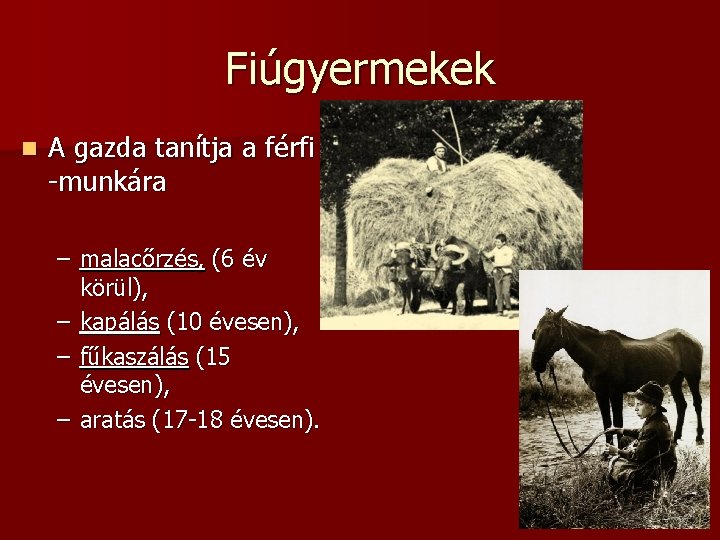 Fiúgyermekek

A gazda tanítja a férfi -munkára

– malacőrzés, (6 év körül),
– kapálás (10 évesen),
– fűkaszálás (15 évesen),
– aratás (17-18 évesen).